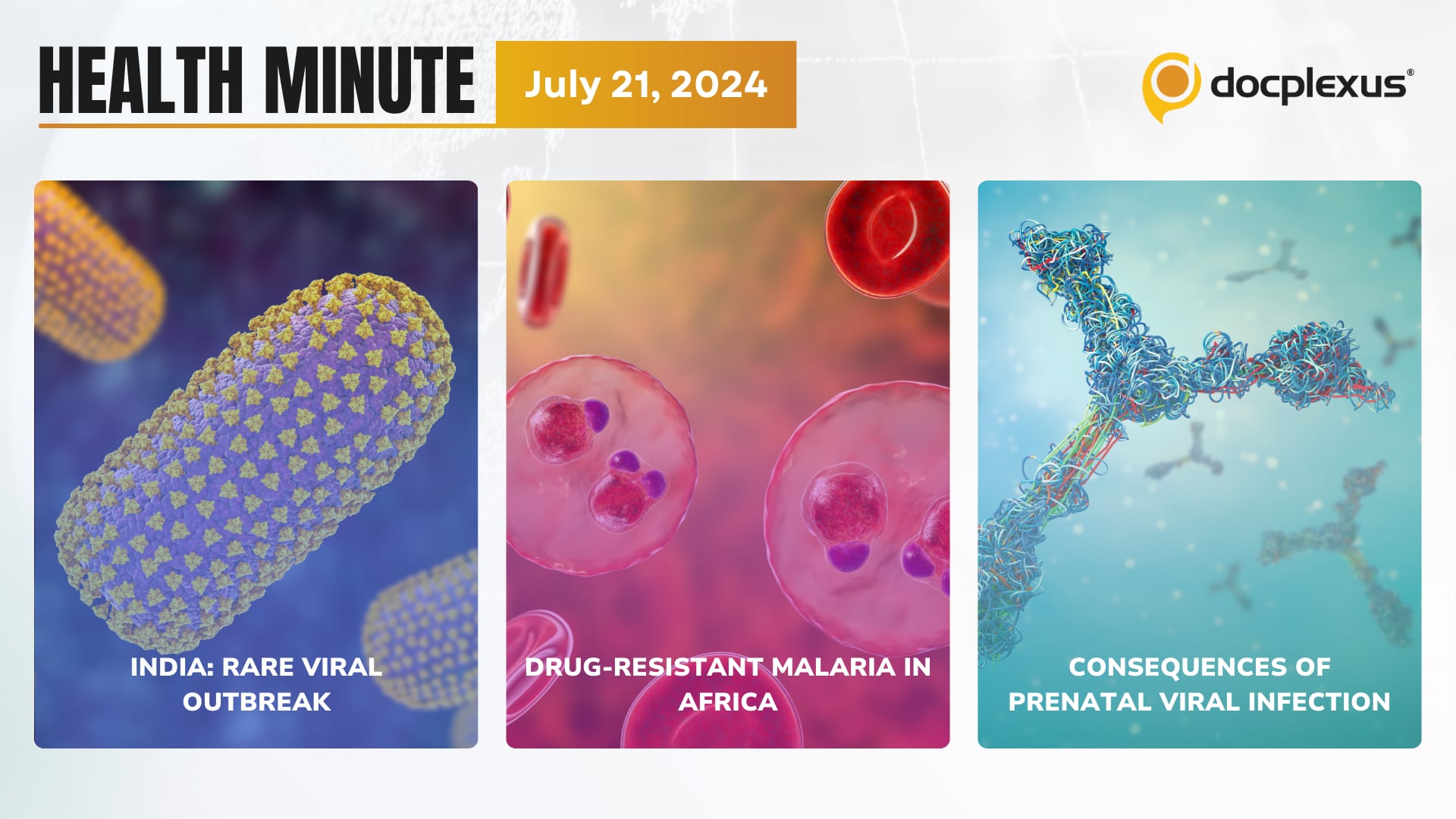 HEALTH MINUTE

July 21, 2024

docplexus®

INDIA: RARE VIRAL OUTBREAK

DRUG-RESISTANT MALARIA IN AFRICA

CONSEQUENCES OF PRENATAL VIRAL INFECTION